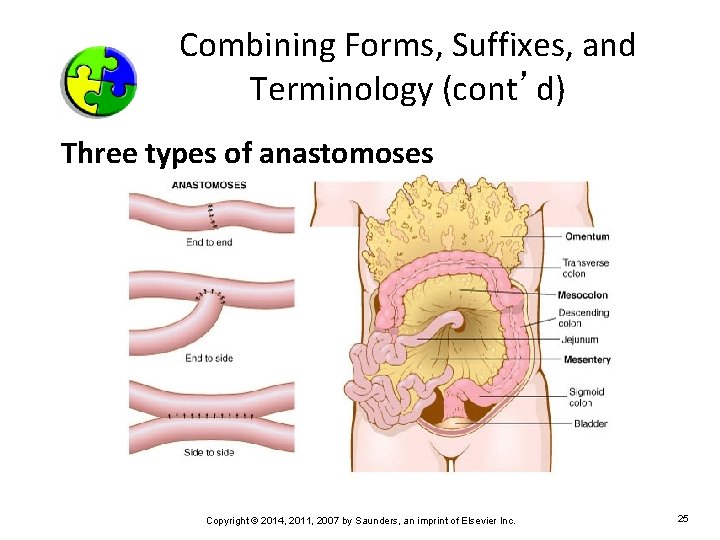 Combining Forms, Suffixes, and Terminology (cont’d)

Three types of anastomoses

ANASTOMOSES

End to end

End to side

Side to side

Omentum

Transverse colon

Mesocolon

Descending colon

Jejunum

Mesentery

Sigmoid colon

Bladder

Copyright © 2014, 2011, 2007 by Saunders, an imprint of Elsevier Inc.

25